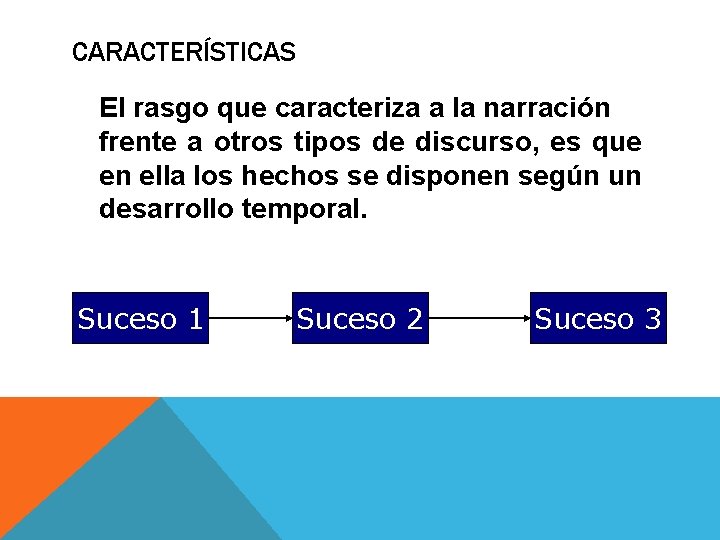 CARACTERÍSTICAS

El rasgo que caracteriza a la narración frente a otros tipos de discurso, es que en ella los hechos se disponen según un desarrollo temporal.

Suceso 1

Suceso 2

Suceso 3